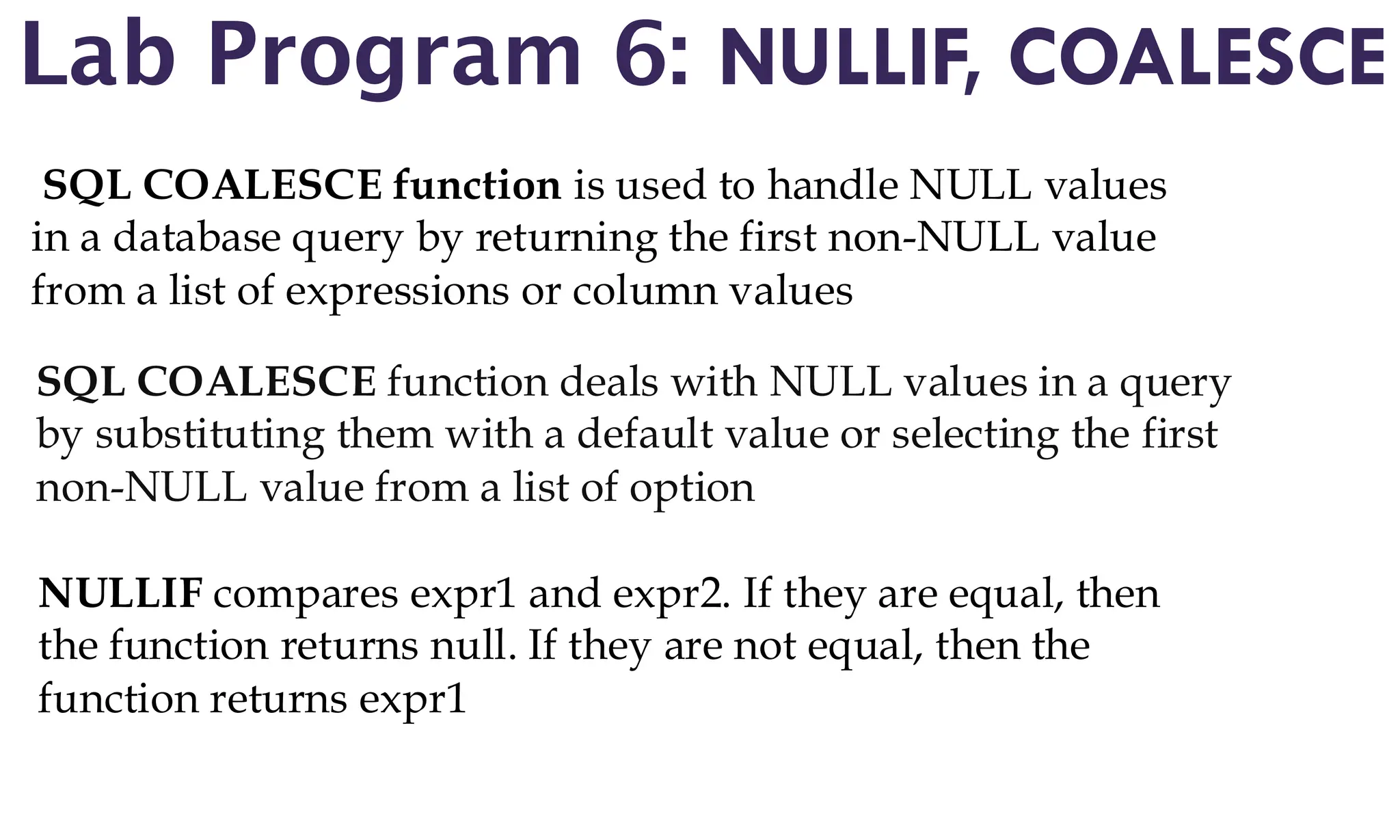 Lab Program 6: NULLIF, COALESCE

SQL COALESCE function is used to handle NULL values in a database query by returning the first non-NULL value from a list of expressions or column values

SQL COALESCE function deals with NULL values in a query by substituting them with a default value or selecting the first non-NULL value from a list of option

NULLIF compares expr1 and expr2. If they are equal, then the function returns null. If they are not equal, then the function returns expr1